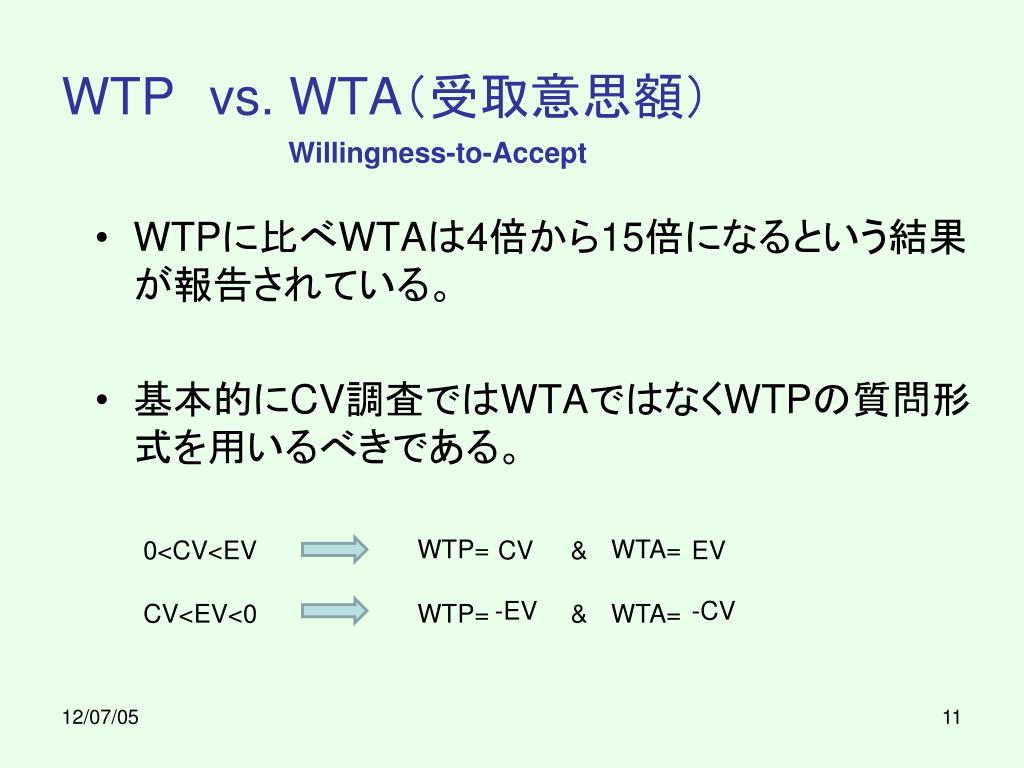 WTP vs. WTA（受取意思額）

Willingness-to-Accept

• WTPに比べWTAは4倍から15倍になるという結果が報告されている。

• 基本的にCV調査ではWTAではなくWTPの質問形式を用いるべきである。

0<CV<EV WTP= CV & WTA= EV

CV<EV<0 WTP= -EV & WTA= -CV

12/07/05

11